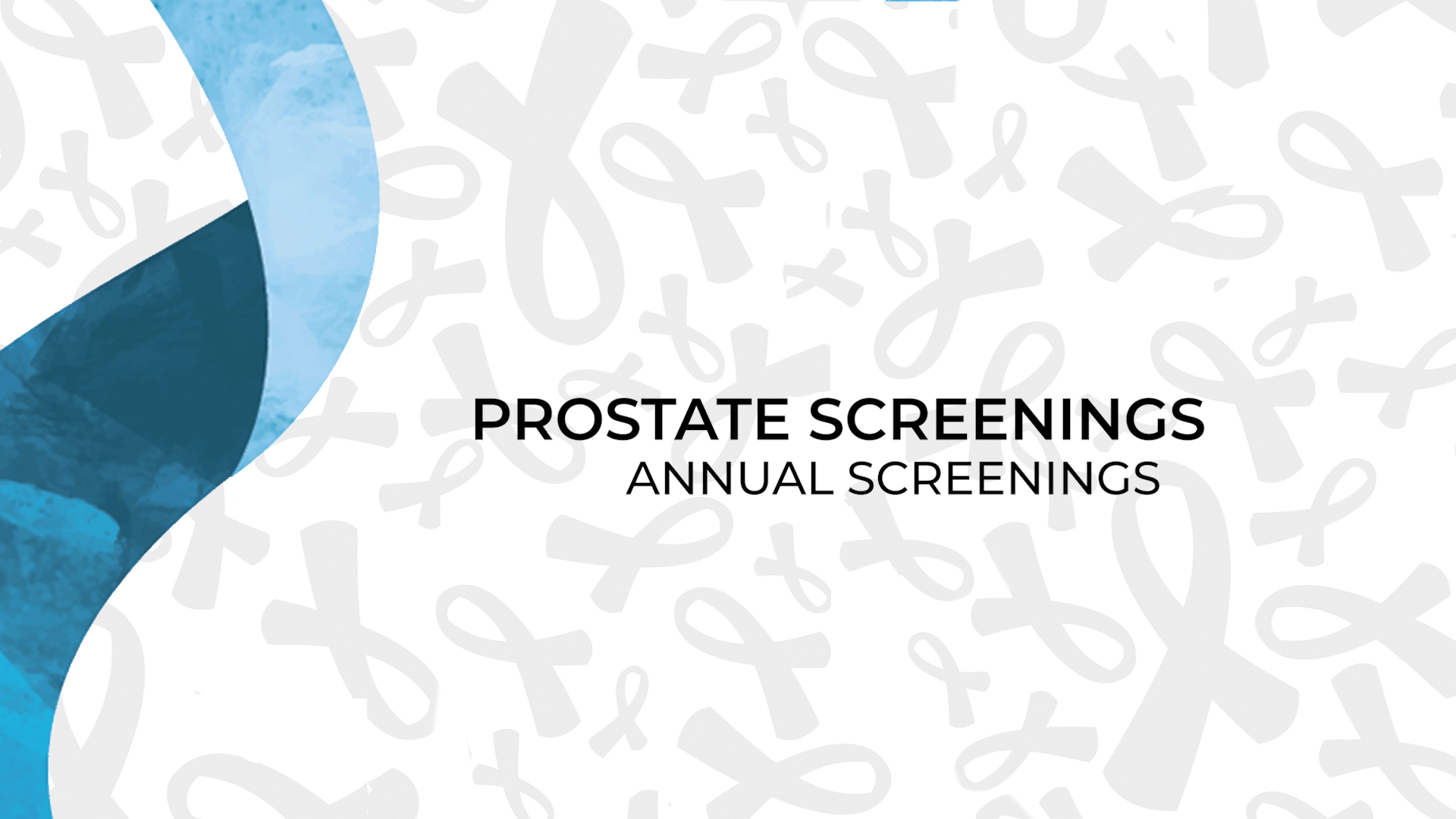 PROSTATE SCREENINGS
ANNUAL SCREENINGS